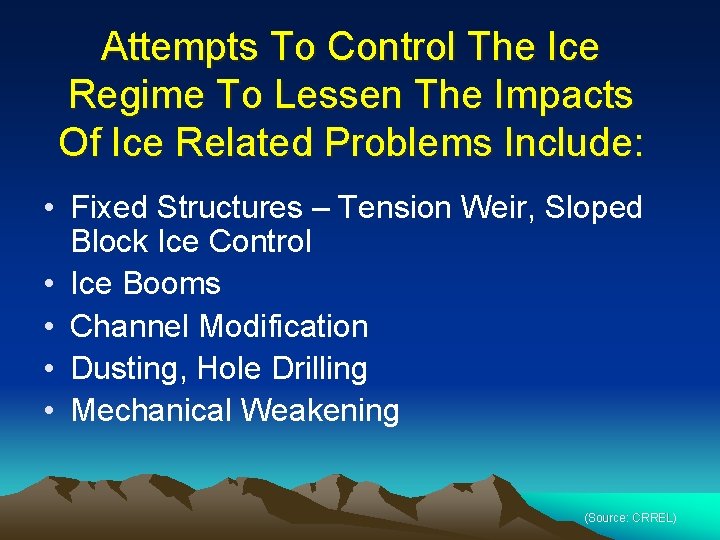 Attempts To Control The Ice Regime To Lessen The Impacts Of Ice Related Problems Include:

• Fixed Structures – Tension Weir, Sloped Block Ice Control
• Ice Booms
• Channel Modification
• Dusting, Hole Drilling
• Mechanical Weakening

(Source: CRREL)